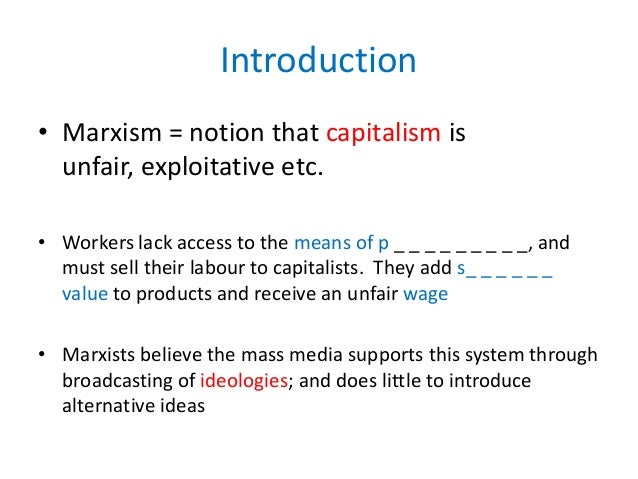 Introduction

• Marxism = notion that capitalism is unfair, exploitative etc.

• Workers lack access to the means of p _ _ _ _ _ _ _ _ _, and must sell their labour to capitalists. They add s_ _ _ _ _ _ value to products and receive an unfair wage

• Marxists believe the mass media supports this system through broadcasting of ideologies; and does little to introduce alternative ideas